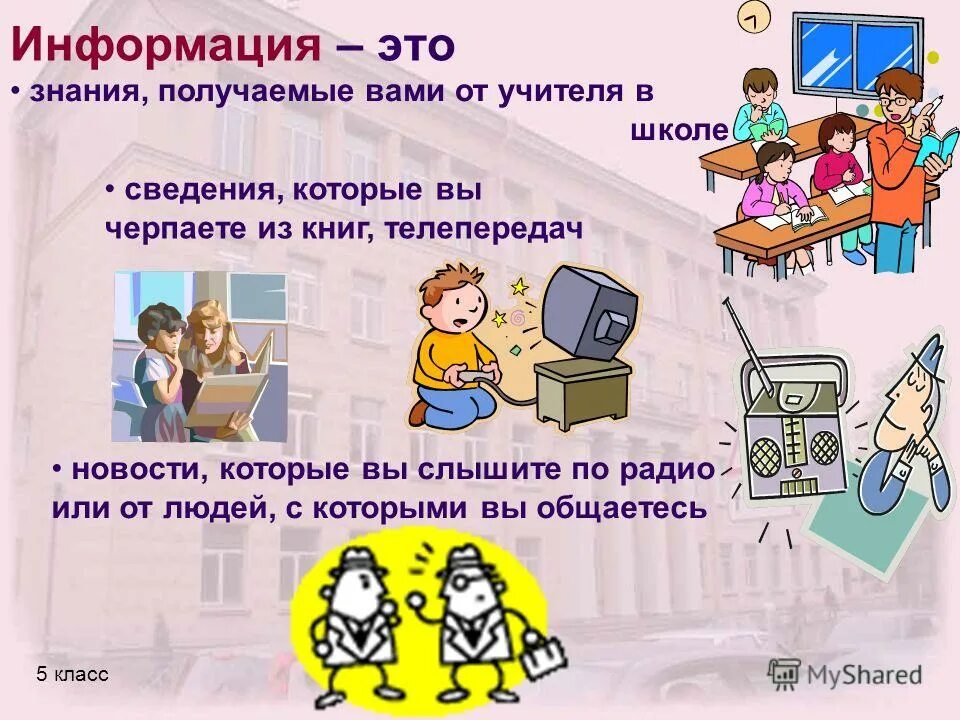 Информация – это

• знания, получаемые вами от учителя в школе

• сведения, которые вы черпаете из книг, телепередач

• новости, которые вы слышите по радио или от людей, с которыми вы общаетесь

5 класс

MyShared